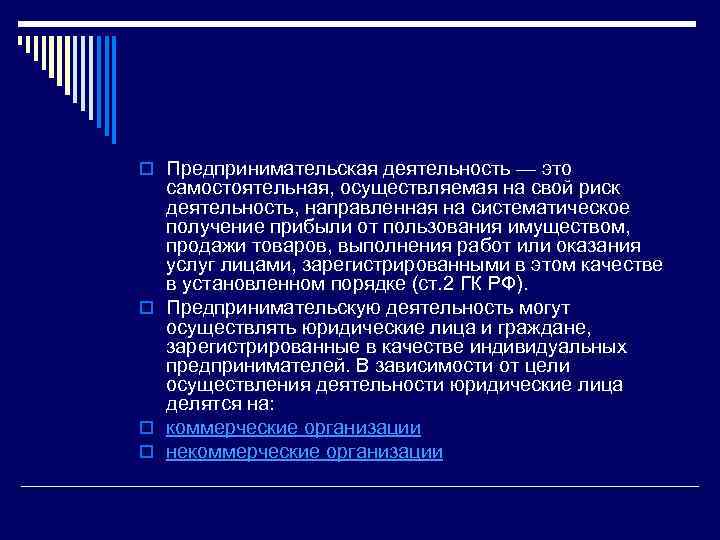 Предпринимательская деятельность — это самостоятельная, осуществляемая на свой риск деятельность, направленная на систематическое получение прибыли от пользования имуществом, продажи товаров, выполнения работ или оказания услуг лицами, зарегистрированными в этом качестве в установленном порядке (ст.2 ГК РФ).

Предпринимательскую деятельность могут осуществлять юридические лица и граждане, зарегистрированные в качестве индивидуальных предпринимателей. В зависимости от цели осуществления деятельности юридические лица делятся на:

коммерческие организации

некоммерческие организации